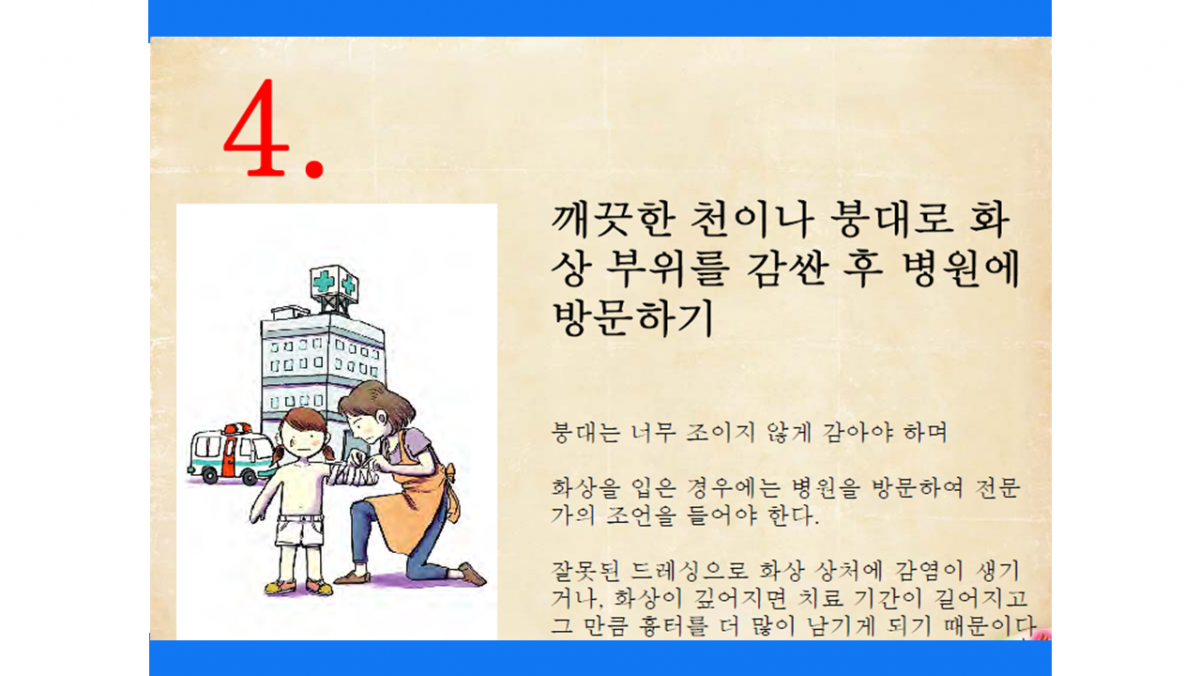 4.

깨끗한 천이나 붕대로 화상 부위를 감싼 후 병원에 방문하기

붕대는 너무 조이지 않게 감아야 하며

화상을 입은 경우에는 병원을 방문하여 전문가의 조언을 들어야 한다.

잘못된 드레싱으로 화상 상처에 감염이 생기거나, 화상이 깊어지면 치료 기간이 길어지고 그 만큼 흉터를 더 많이 남기게 되기 때문이다